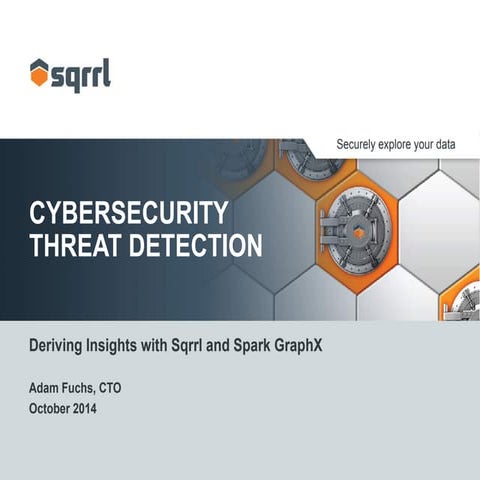 sqrrl

Securely explore your data

CYBERSECURITY THREAT DETECTION

Deriving Insights with Sqrrl and Spark GraphX

Adam Fuchs, CTO
October 2014